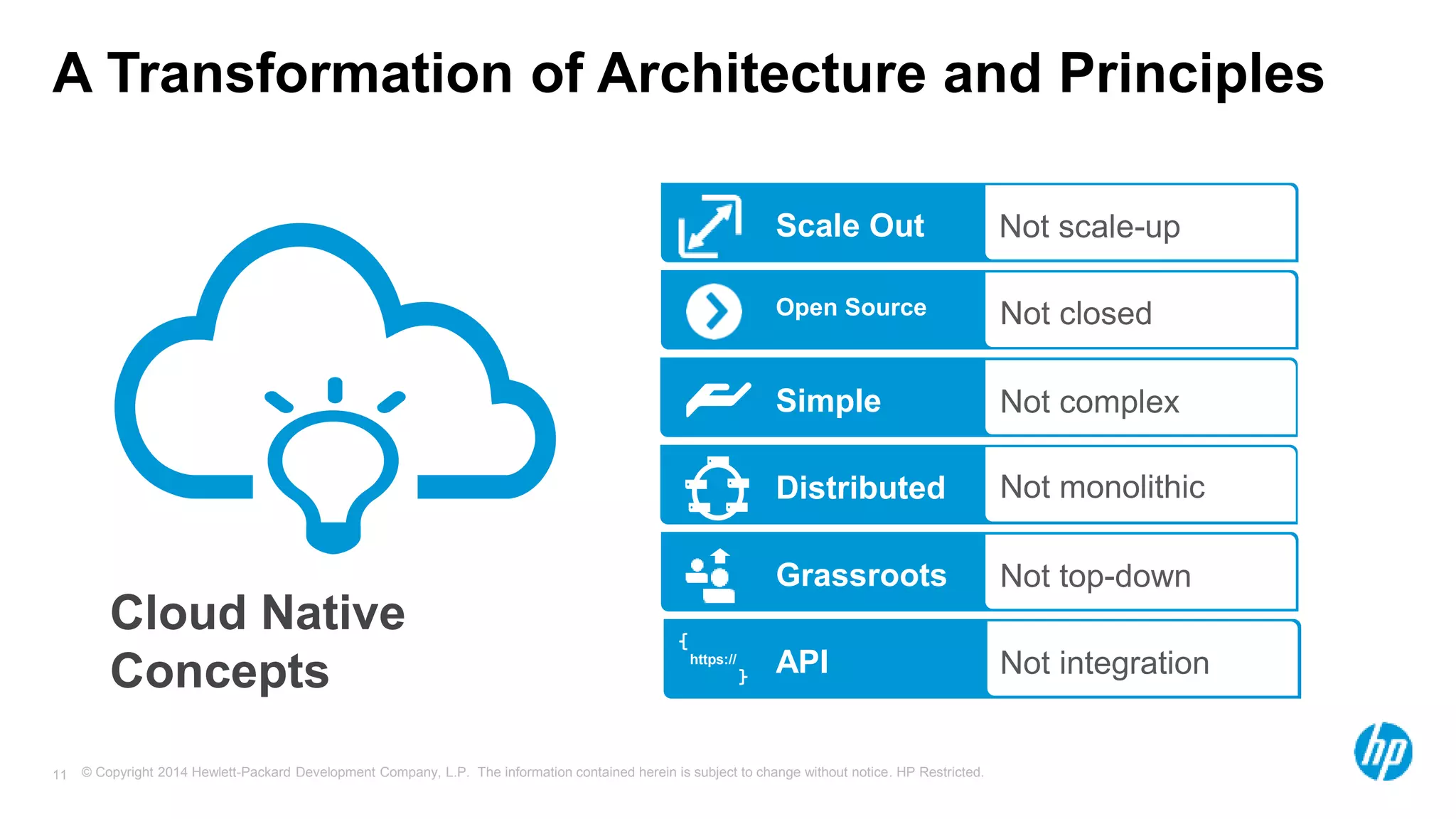 A Transformation of Architecture and Principles

Cloud Native Concepts

| Scale Out | Not scale-up |
|---|---|
| Open Source | Not closed |
| Simple | Not complex |
| Distributed | Not monolithic |
| Grassroots | Not top-down |
| { https:// } API | Not integration |

11 © Copyright 2014 Hewlett-Packard Development Company, L.P. The information contained herein is subject to change without notice. HP Restricted.

hp